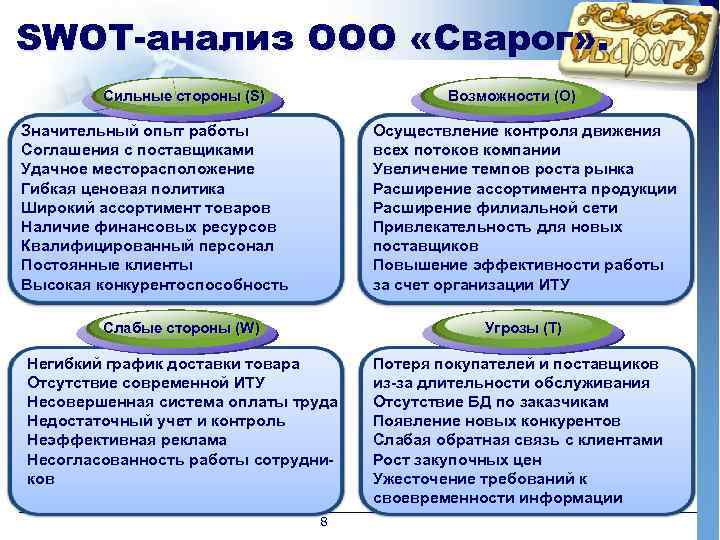 SWOT-анализ ООО «Сварог».

Сварог

Сильные стороны (S)

Значительный опыт работы
Соглашения с поставщиками
Удачное месторасположение
Гибкая ценовая политика
Широкий ассортимент товаров
Наличие финансовых ресурсов
Квалифицированный персонал
Постоянные клиенты
Высокая конкурентоспособность

Возможности (O)

Осуществление контроля движения всех потоков компании
Увеличение темпов роста рынка
Расширение ассортимента продукции
Расширение филиальной сети
Привлекательность для новых поставщиков
Повышение эффективности работы за счет организации ИТУ

Слабые стороны (W)

Негибкий график доставки товара
Отсутствие современной ИТУ
Несовершенная система оплаты труда
Недостаточный учет и контроль
Неэффективная реклама
Несогласованность работы сотрудников

Угрозы (T)

Потеря покупателей и поставщиков из-за длительности обслуживания
Отсутствие БД по заказчикам
Появление новых конкурентов
Слабая обратная связь с клиентами
Рост закупочных цен
Ужесточение требований к своевременности информации

8